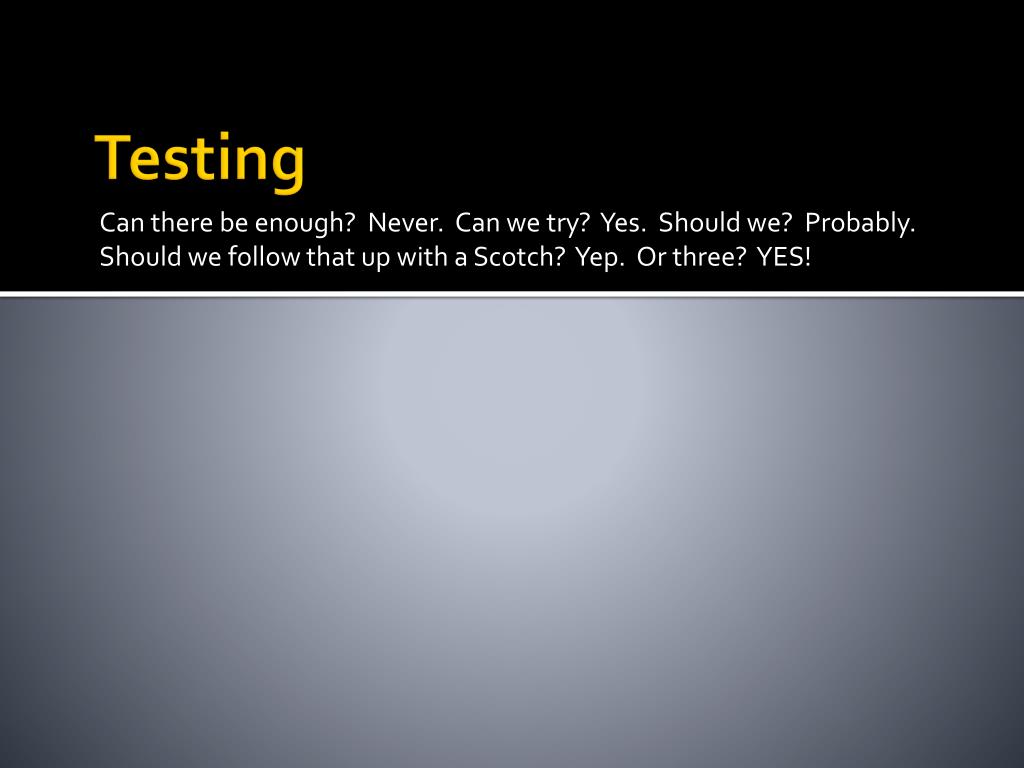 Testing

Can there be enough? Never. Can we try? Yes. Should we? Probably. Should we follow that up with a Scotch? Yep. Or three? YES!